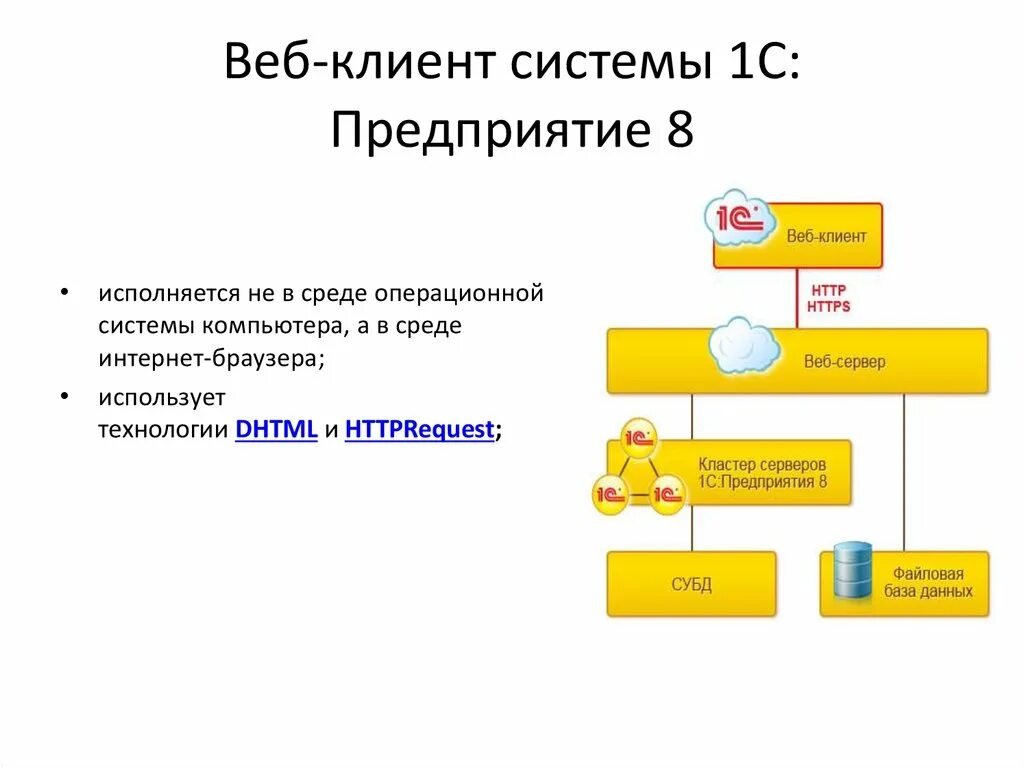 Веб-клиент системы 1С: Предприятие 8

• исполняется не в среде операционной системы компьютера, а в среде интернет-браузера;

• использует технологии DHTML и HTTPRequest;

1С
Веб-клиент

HTTP
HTTPS

Веб-сервер

1С
1С
1С
Кластер серверов 1С:Предприятия 8

СУБД

Файловая база данных